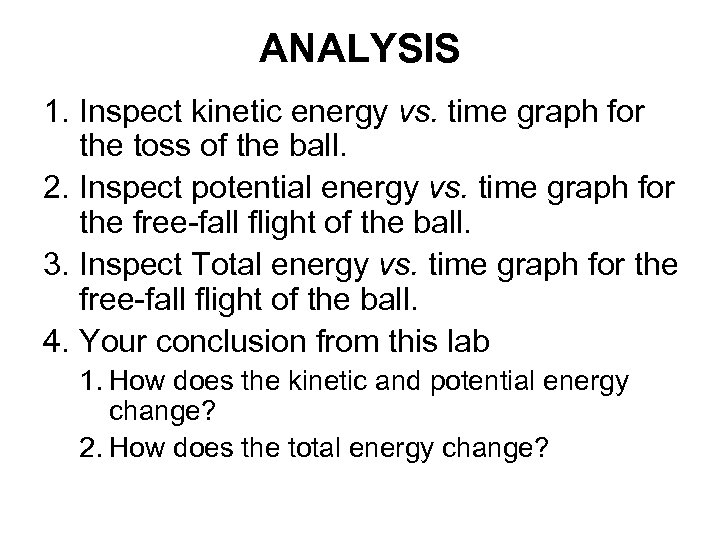 ANALYSIS

1. Inspect kinetic energy vs. time graph for the toss of the ball.
2. Inspect potential energy vs. time graph for the free-fall flight of the ball.
3. Inspect Total energy vs. time graph for the free-fall flight of the ball.
4. Your conclusion from this lab
   1. How does the kinetic and potential energy change?
   2. How does the total energy change?